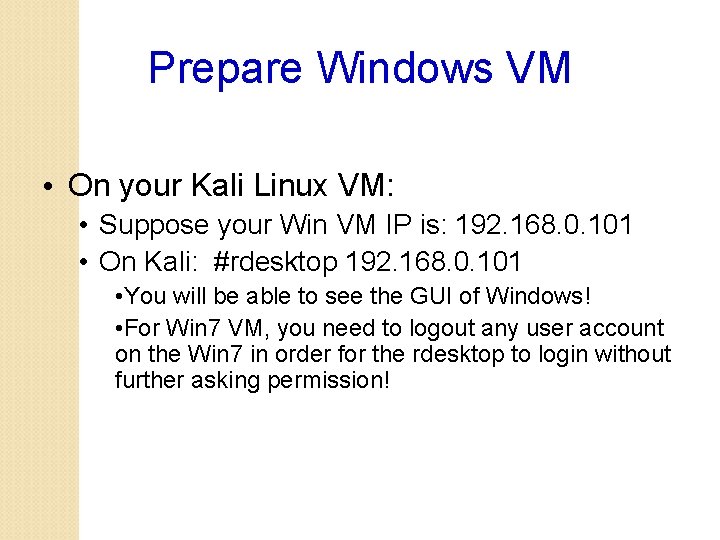 Prepare Windows VM

• On your Kali Linux VM:
• Suppose your Win VM IP is: 192.168.0.101
• On Kali: #rdesktop 192.168.0.101
• You will be able to see the GUI of Windows!
• For Win7 VM, you need to logout any user account on the Win7 in order for the rdesktop to login without further asking permission!